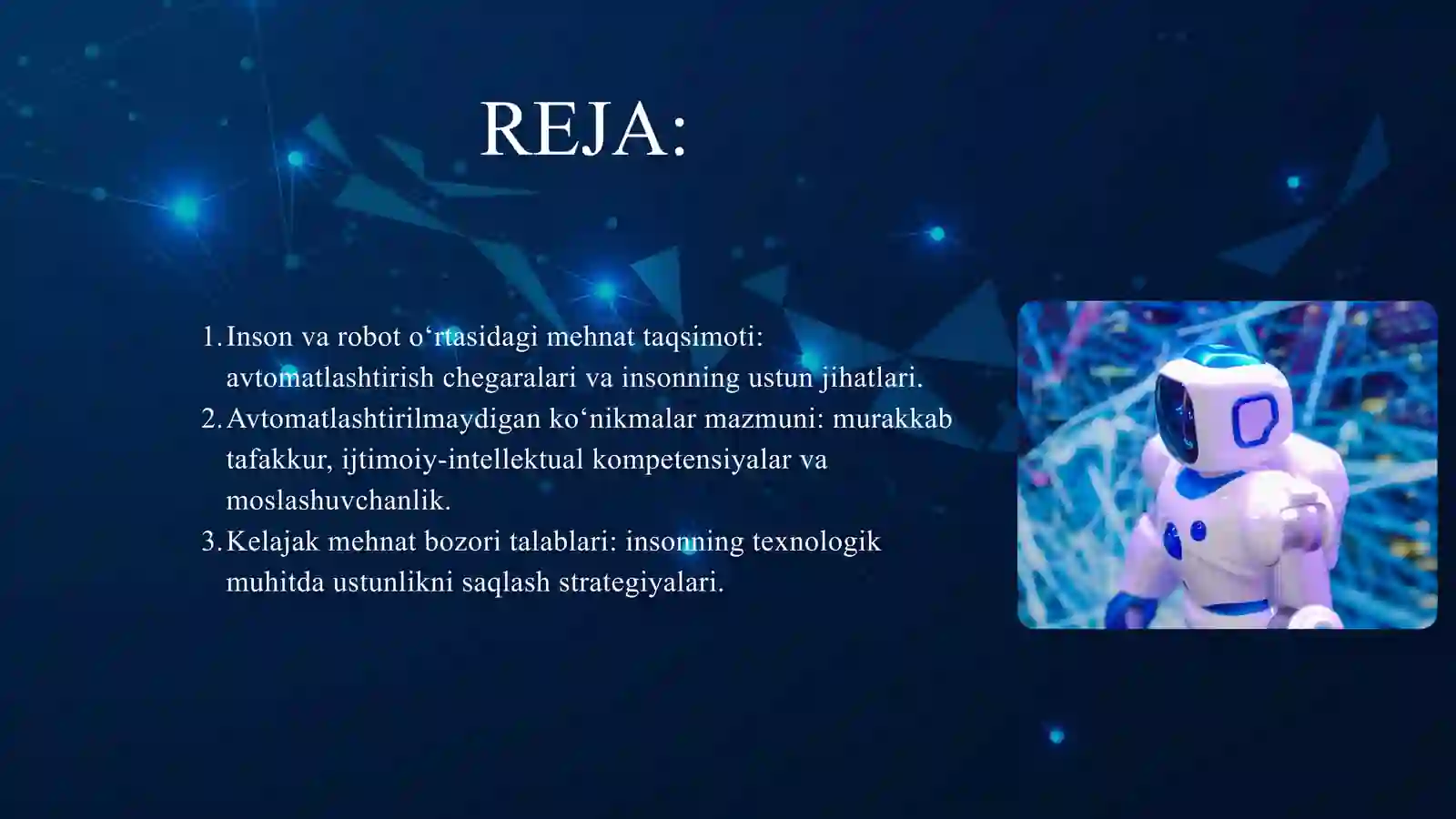 REJA:

1. Inson va robot o‘rtasidagi mehnat taqsimoti: avtomatlashtirish chegaralari va insonning ustun jihatlari.
2. Avtomatlashtirilmaydigan ko‘nikmalar mazmuni: murakkab tafakkur, ijtimoiy-intellektual kompetensiyalar va moslashuvchanlik.
3. Kelajak mehnat bozori talablari: insonning texnologik muhitda ustunlikni saqlash strategiyalari.